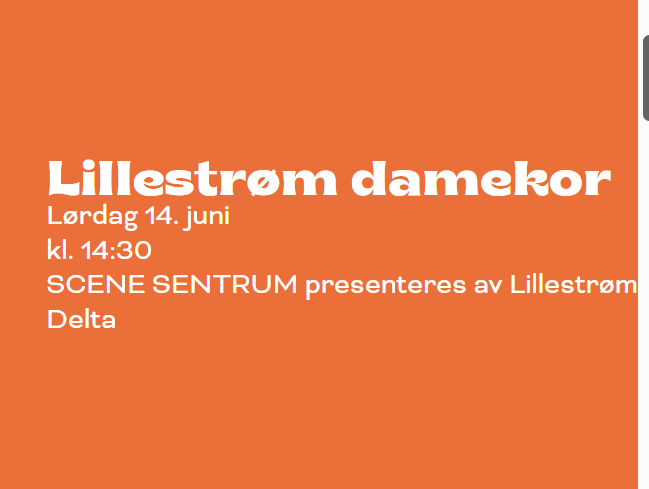 Lillestrøm damekor

Lørdag 14. juni

kl. 14:30

SCENE SENTRUM presenteres av Lillestrøm Delta